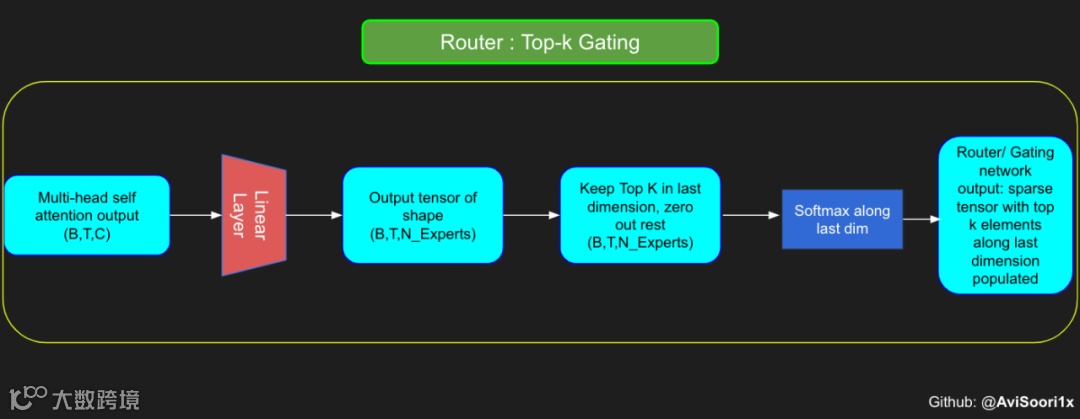 Router : Top-k Gating

Multi-head self attention output (B,T,C)

Linear Layer

Output tensor of shape (B,T,N_Experts)

Keep Top K in last dimension, zero out rest (B,T,N_Experts)

Softmax along last dim

Router/ Gating network output: sparse tensor with top k elements along last dimension populated

大数跨境

Github: @AviSoori1x